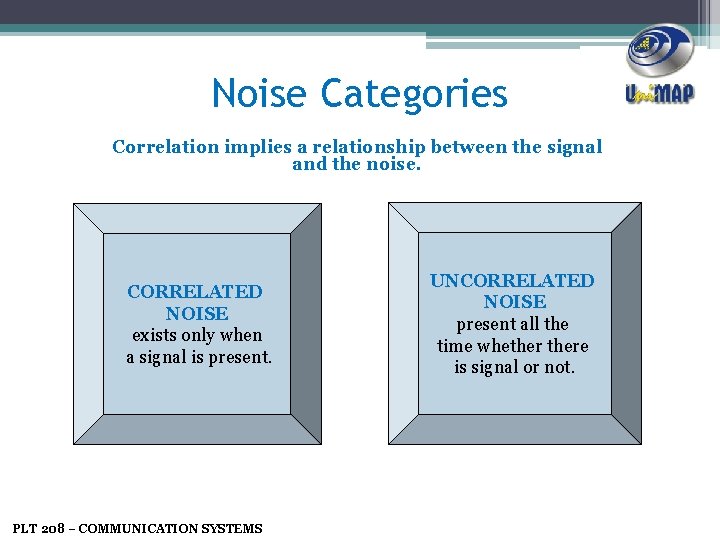 UniMAP

Noise Categories

Correlation implies a relationship between the signal and the noise.

CORRELATED NOISE
exists only when a signal is present.

UNCORRELATED NOISE
present all the time whether there is signal or not.

PLT 208 – COMMUNICATION SYSTEMS